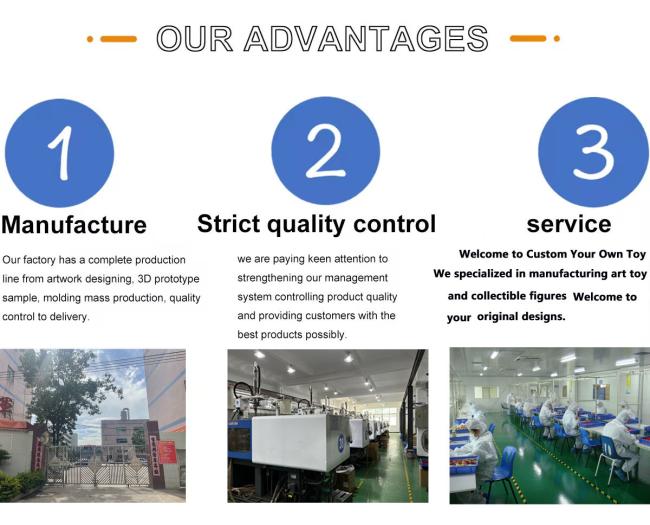 OUR ADVANTAGES

1

Manufacture

Our factory has a complete production line from artwork designing, 3D prototype sample, molding mass production, quality control to delivery.

2

Strict quality control

we are paying keen attention to strengthening our management system controlling product quality and providing customers with the best products possibly.

3

service

Welcome to Custom Your Own Toy We specialized in manufacturing art toy and collectible figures Welcome to your original designs.